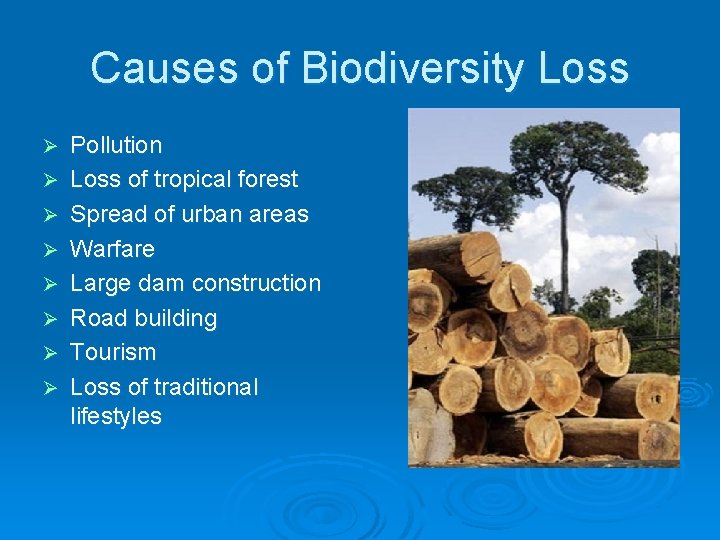 Causes of Biodiversity Loss

➢ Pollution
➢ Loss of tropical forest
➢ Spread of urban areas
➢ Warfare
➢ Large dam construction
➢ Road building
➢ Tourism
➢ Loss of traditional lifestyles